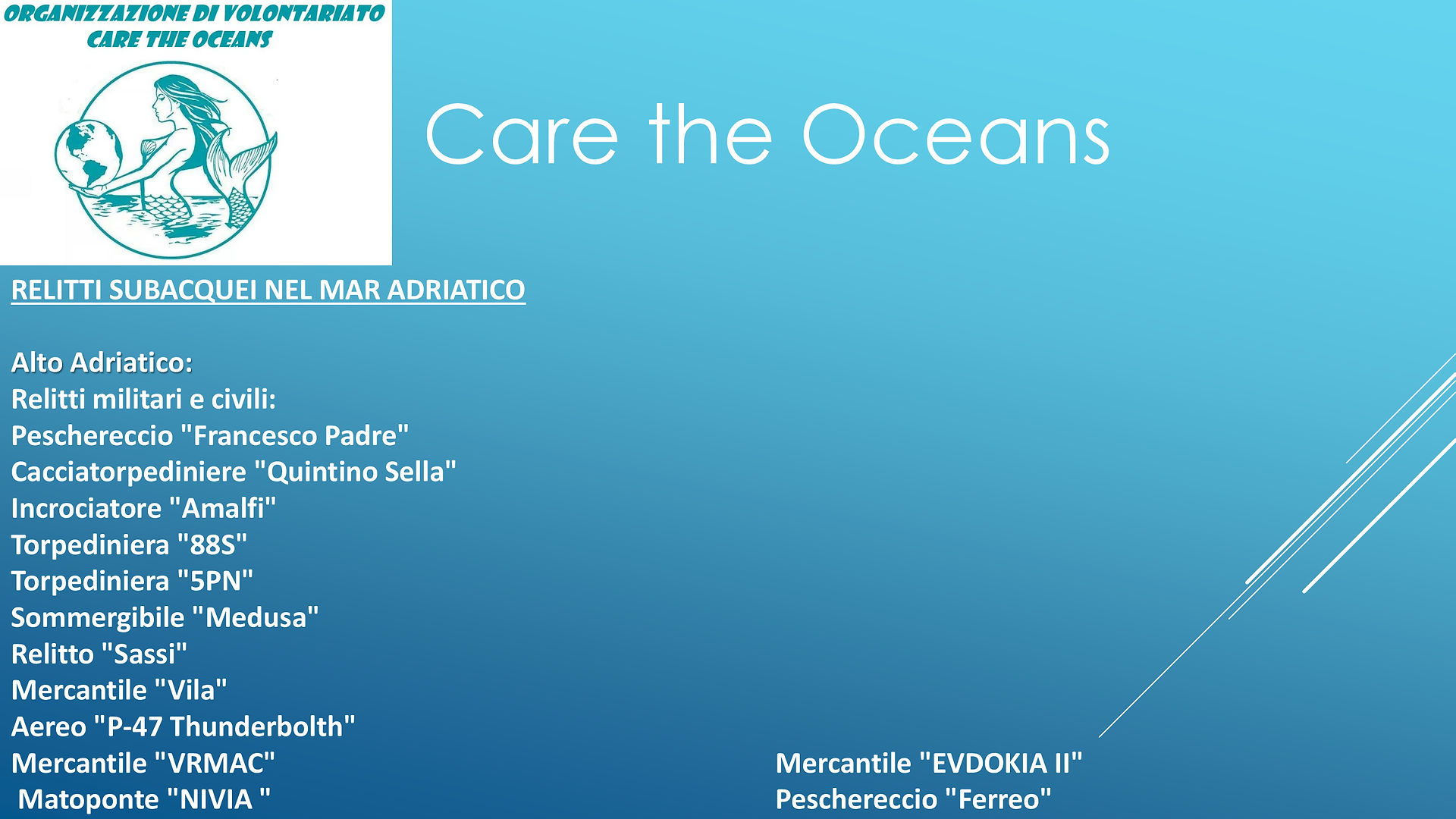 ORGANIZZAZIONE DI VOLONTARIATO
CARE THE OCEANS

Care the Oceans

RELITTI SUBACQUEI NEL MAR ADRIATICO

Alto Adriatico:
Relitti militari e civili:
Peschereccio "Francesco Padre"
Cacciatorpediniere "Quintino Sella"
Incrociatore "Amalfi"
Torpediniera "88S"
Torpediniera "5PN"
Sommergibile "Medusa"
Relitto "Sassi"
Mercantile "Vila"
Aereo "P-47 Thunderbolth"
Mercantile "VRMAC"
Matoponte "NIVIA "

Mercantile "EVDOKIA II"
Peschereccio "Ferreo"